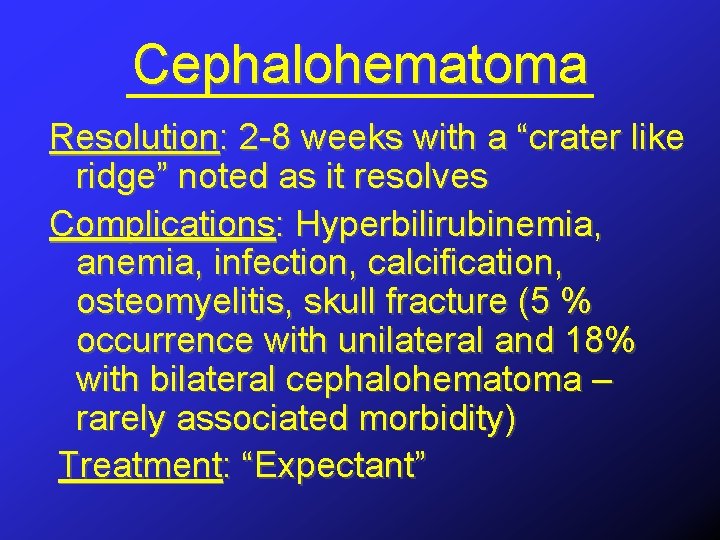 Cephalohematoma

Resolution: 2-8 weeks with a “crater like ridge” noted as it resolves

Complications: Hyperbilirubinemia, anemia, infection, calcification, osteomyelitis, skull fracture (5 % occurrence with unilateral and 18% with bilateral cephalohematoma – rarely associated morbidity)

Treatment: “Expectant”